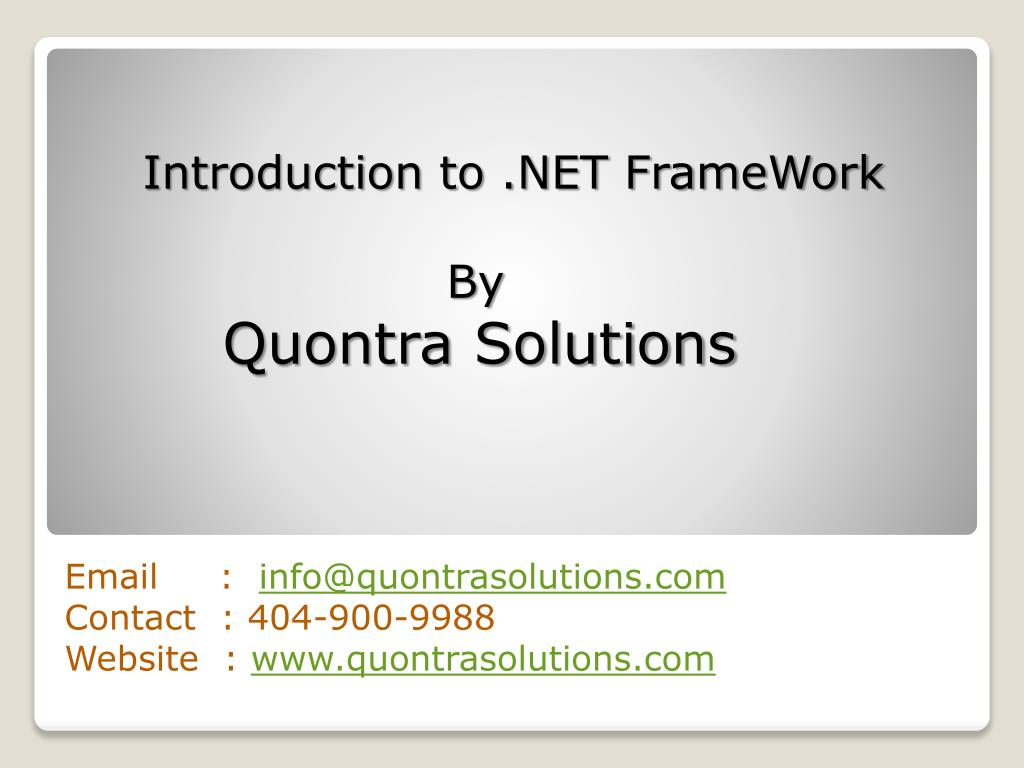 Introduction to .NET FrameWork

By
Quontra Solutions

Email : info@quontrasolutions.com
Contact : 404-900-9988
Website : www.quontrasolutions.com